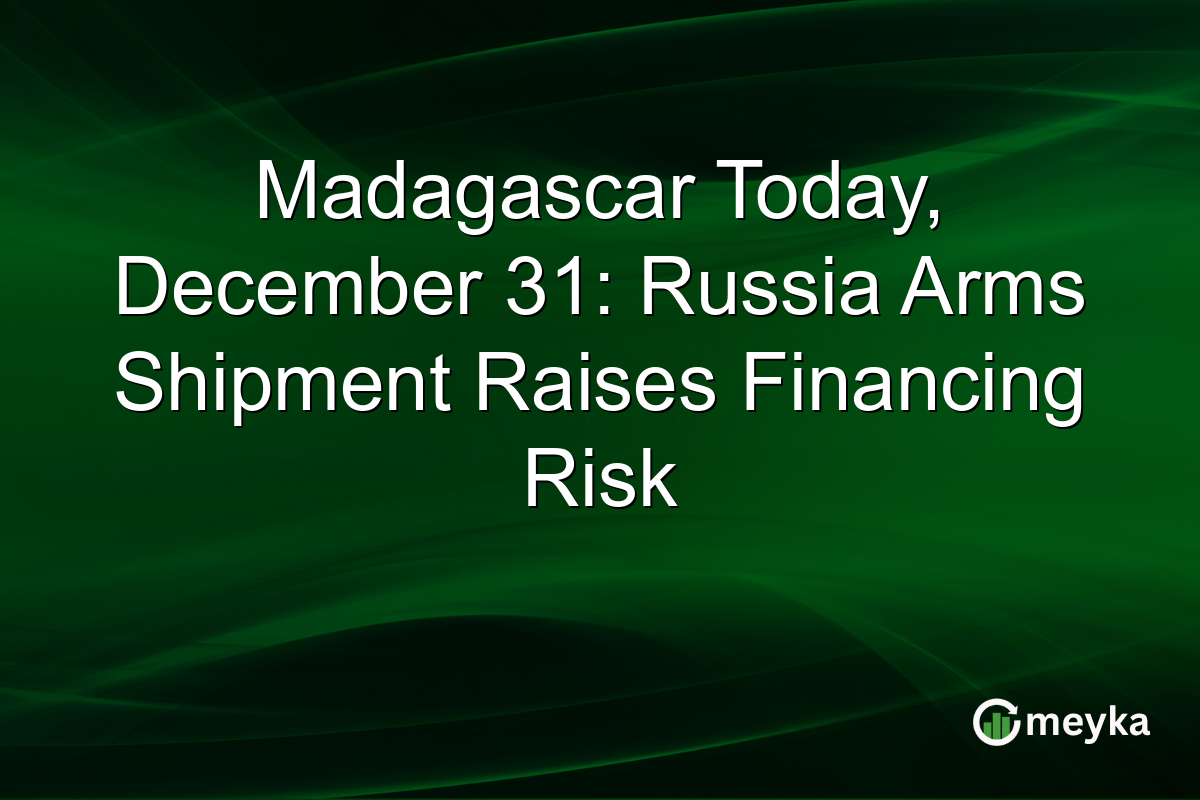 Madagascar Today, December 31: Russia Arms Shipment Raises Financing Risk

meyka